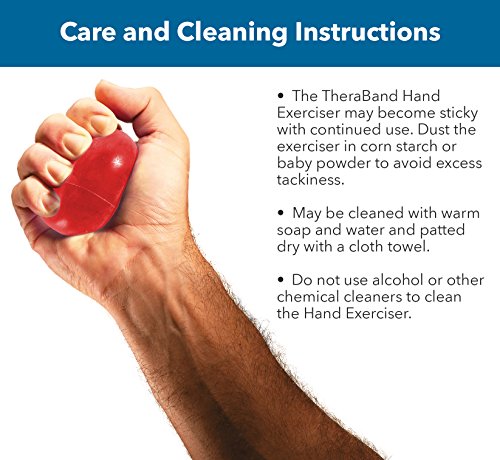 Care and Cleaning Instructions

• The TheraBand Hand Exerciser may become sticky with continued use. Dust the exerciser in corn starch or baby powder to avoid excess tackiness.

• May be cleaned with warm soap and water and patted dry with a cloth towel.

• Do not use alcohol or other chemical cleaners to clean the Hand Exerciser.